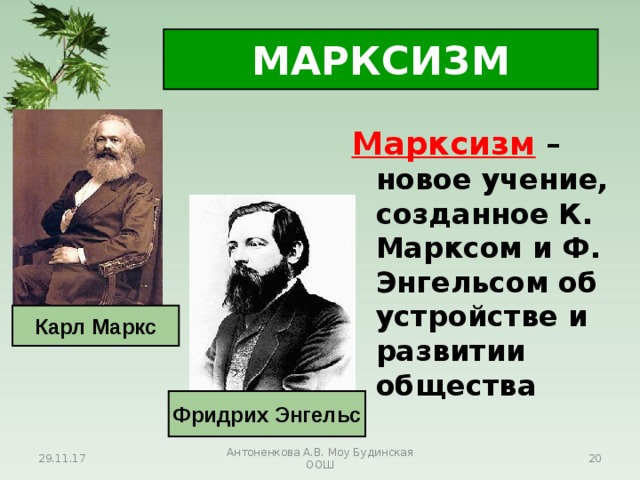 МАРКСИЗМ

Марксизм – новое учение, созданное К. Марксом и Ф. Энгельсом об устройстве и развитии общества

Карл Маркс

Фридрих Энгельс

29.11.17

Антоненкова А.В. Моу Будинская ООШ

20